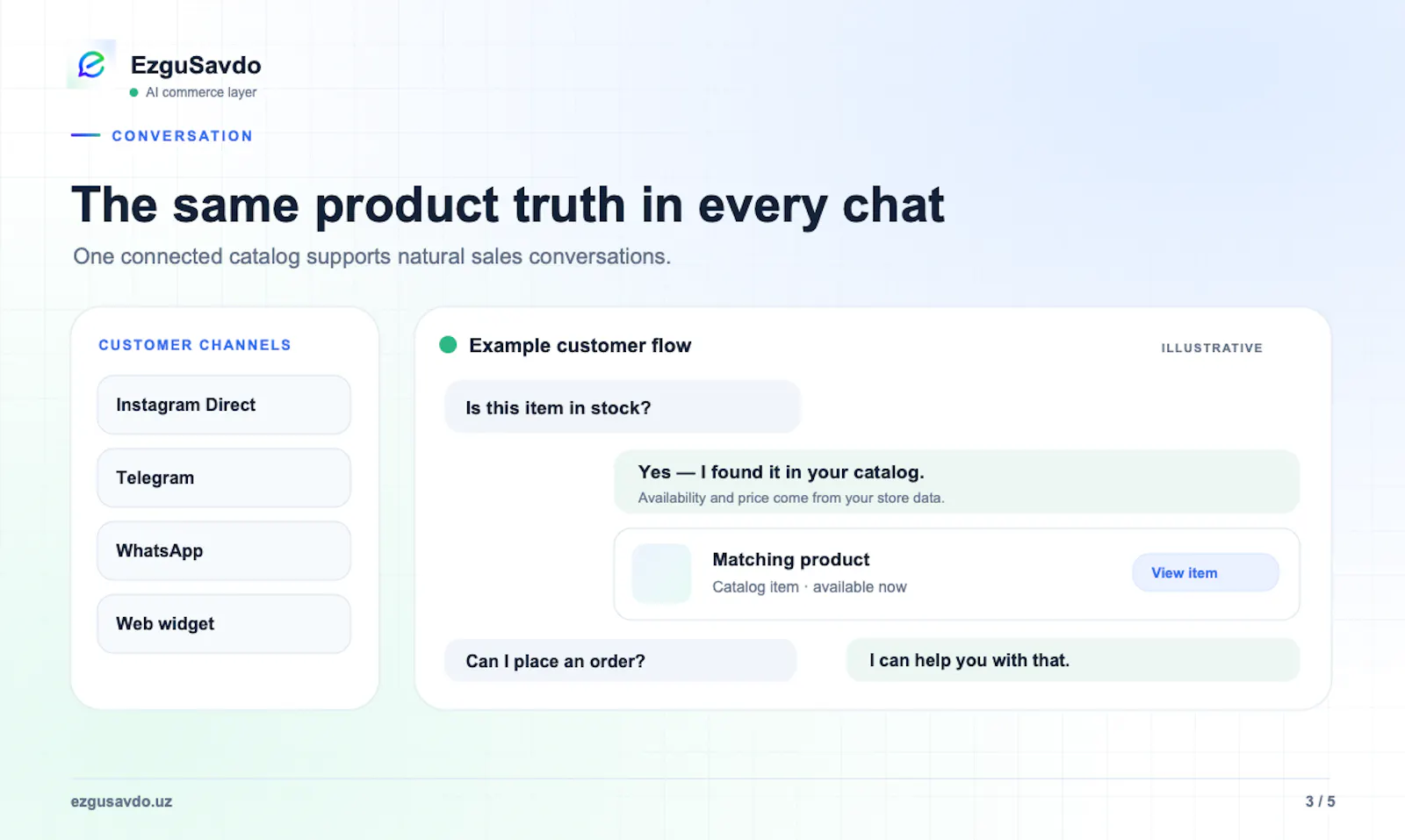 EzguSavdo
AI commerce layer

CONVERSATION

The same product truth in every chat

One connected catalog supports natural sales conversations.

CUSTOMER CHANNELS

Instagram Direct

Telegram

WhatsApp

Web widget

Example customer flow

ILLUSTRATIVE

Is this item in stock?

Yes — I found it in your catalog.
Availability and price come from your store data.

Matching product
Catalog item · available now

View item

Can I place an order?

I can help you with that.

ezgusavdo.uz

3 / 5